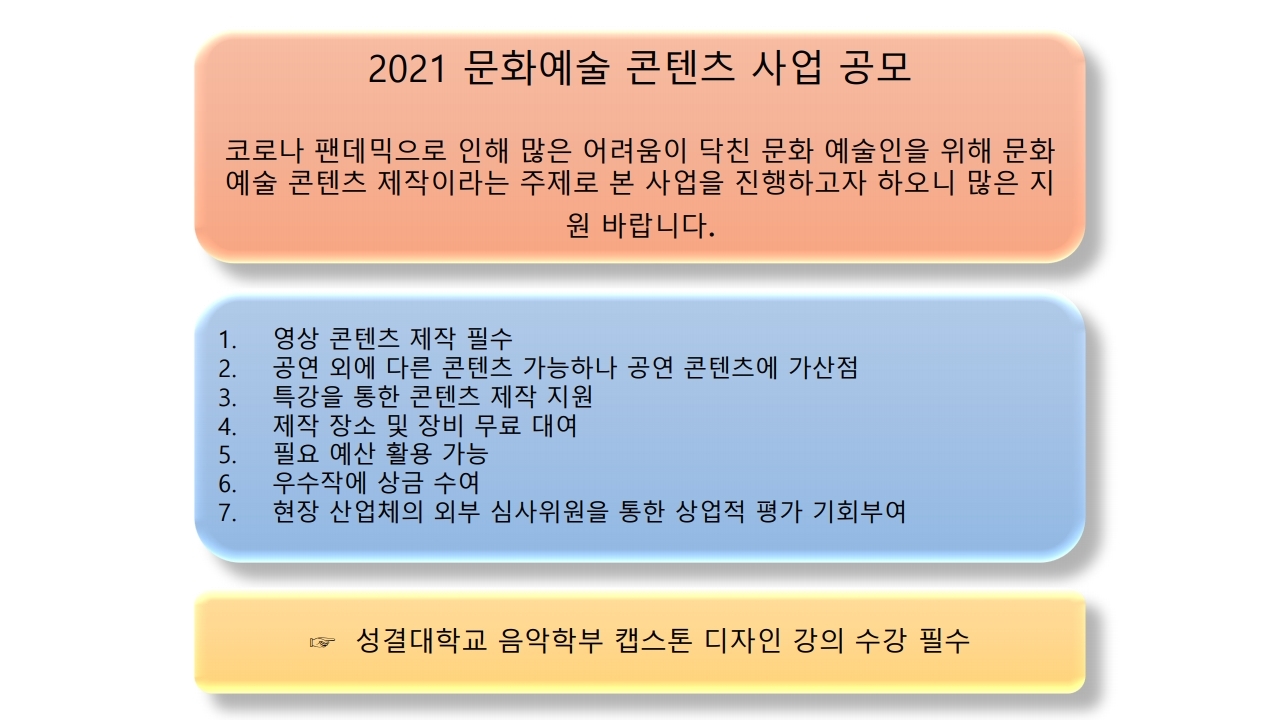 2021 문화예술 콘텐츠 사업 공모

코로나 팬데믹으로 인해 많은 어려움이 닥친 문화 예술인을 위해 문화 예술 콘텐츠 제작이라는 주제로 본 사업을 진행하고자 하오니 많은 지원 바랍니다.

1. 영상 콘텐츠 제작 필수
2. 공연 외에 다른 콘텐츠 가능하나 공연 콘텐츠에 가산점
3. 특강을 통한 콘텐츠 제작 지원
4. 제작 장소 및 장비 무료 대여
5. 필요 예산 활용 가능
6. 우수작에 상금 수여
7. 현장 산업체의 외부 심사위원을 통한 상업적 평가 기회부여

☞ 성결대학교 음악학부 캡스톤 디자인 강의 수강 필수